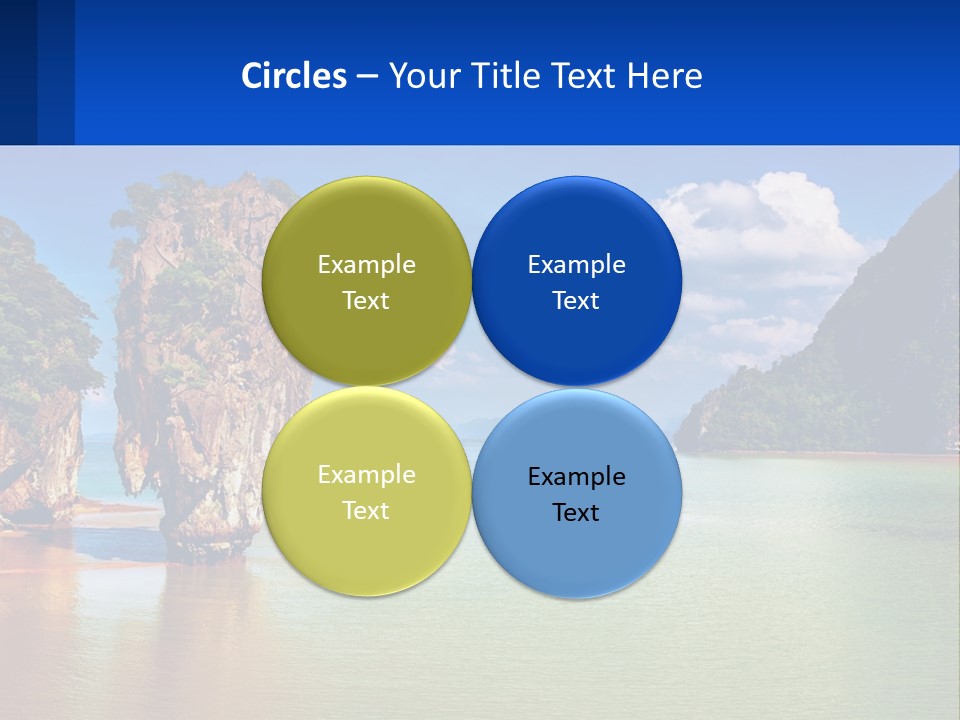 Circles – Your Title Text Here

Example Text

Example Text

Example Text

Example Text